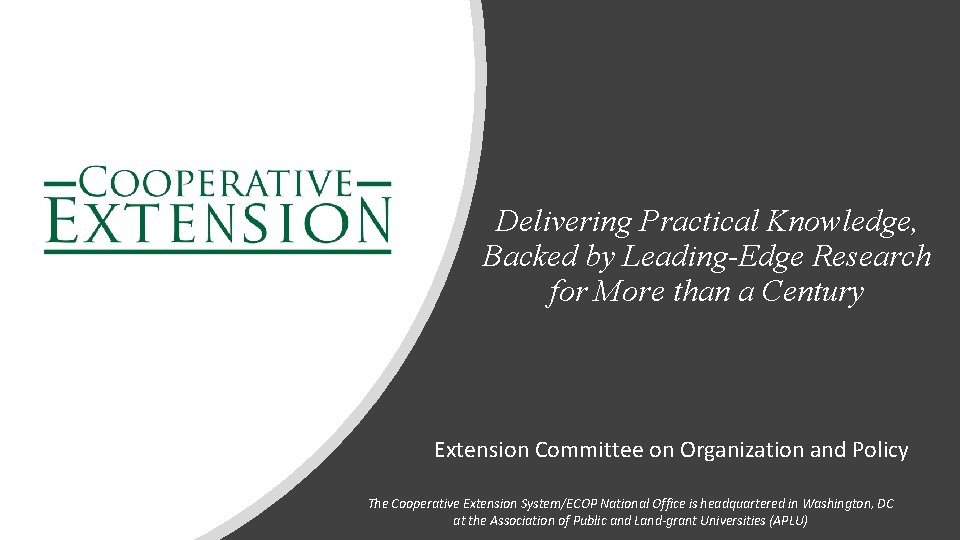 COOPERATIVE EXTENSION

Delivering Practical Knowledge, Backed by Leading-Edge Research for More than a Century

Extension Committee on Organization and Policy

The Cooperative Extension System/ECOP National Office is headquartered in Washington, DC at the Association of Public and Land-grant Universities (APLU)